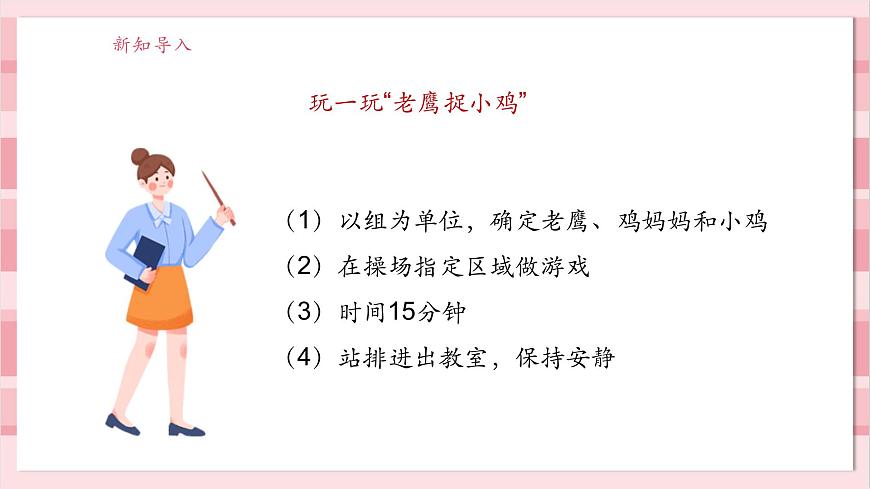 新知导入

玩一玩“老鹰捉小鸡”

（1）以组为单位，确定老鹰、鸡妈妈和小鸡

（2）在操场指定区域做游戏

（3）时间15分钟

（4）站排进出教室，保持安静